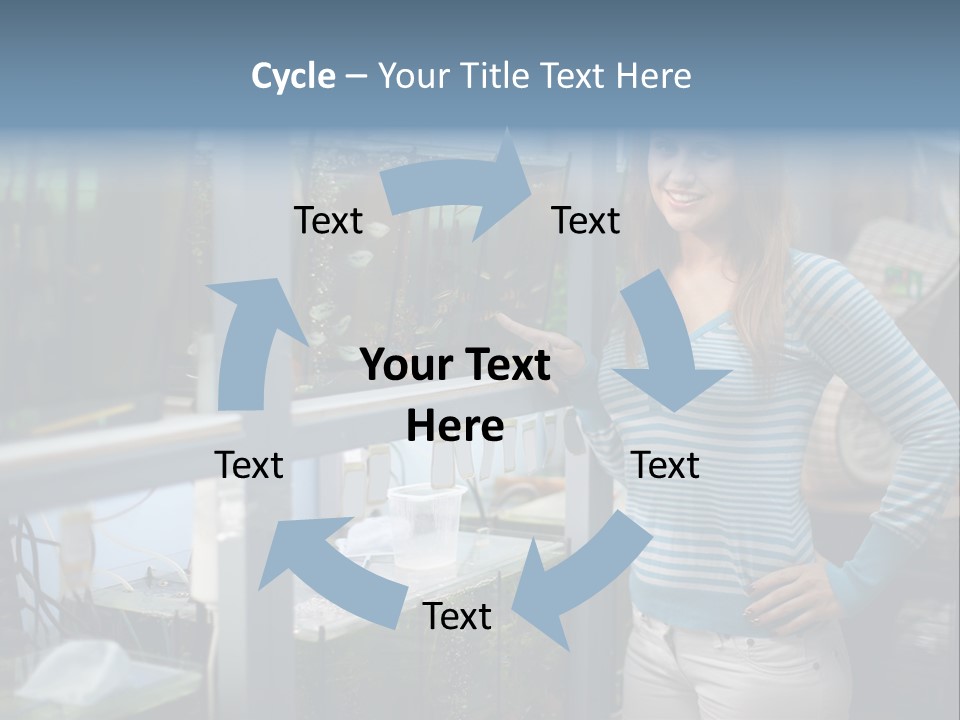 Cycle – Your Title Text Here

Text

Text

Your Text Here

Text

Text

Text